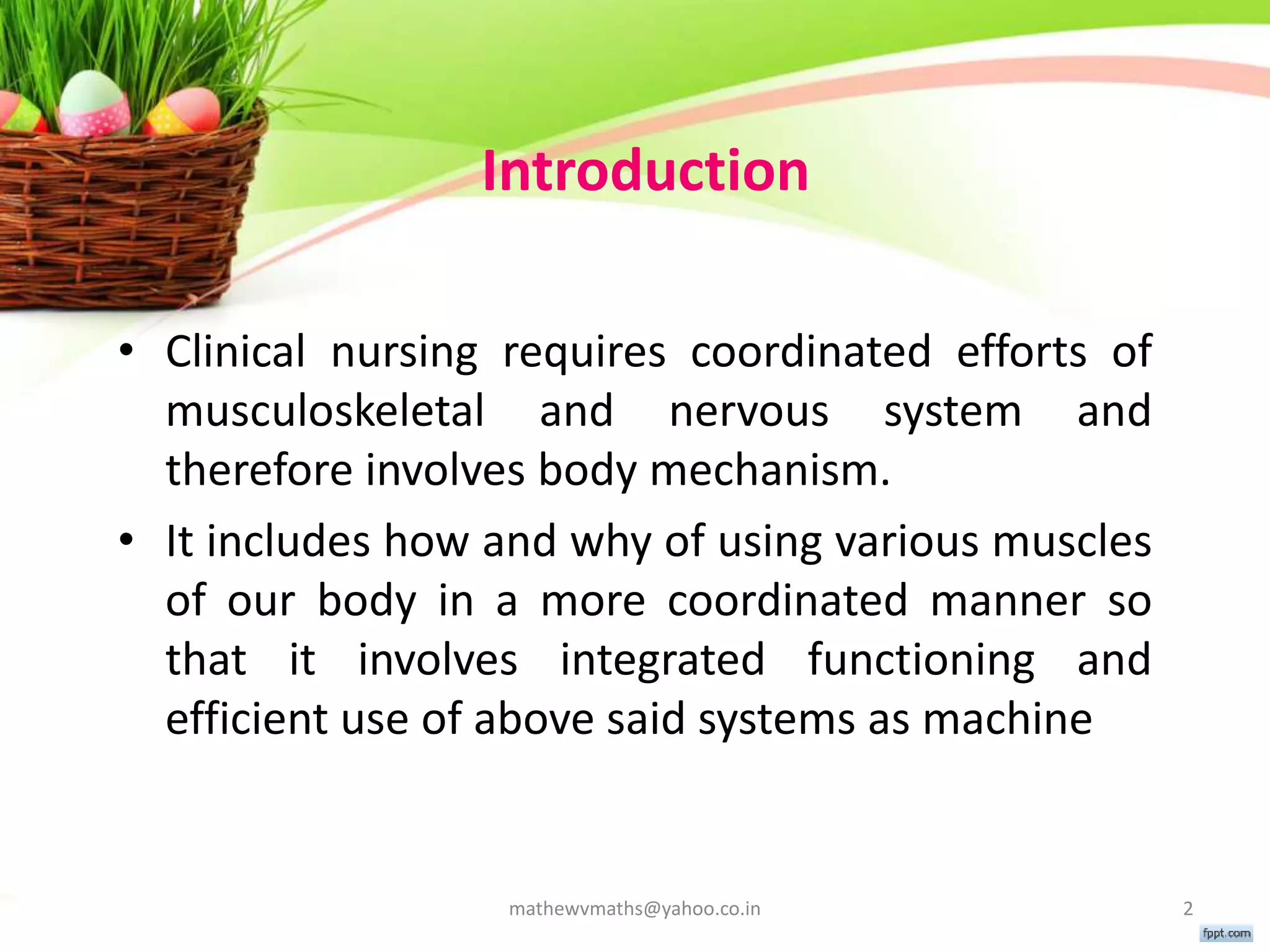 Introduction

• Clinical nursing requires coordinated efforts of musculoskeletal and nervous system and therefore involves body mechanism.

• It includes how and why of using various muscles of our body in a more coordinated manner so that it involves integrated functioning and efficient use of above said systems as machine

mathewvmaths@yahoo.co.in

2

fppt.com